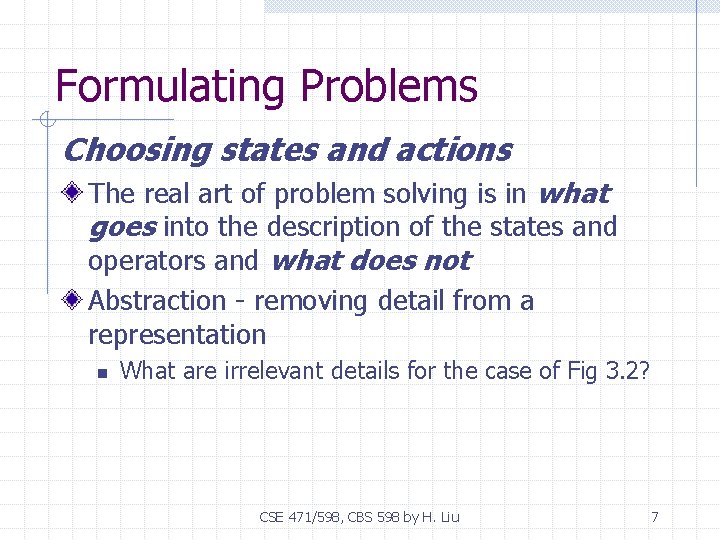 Formulating Problems

Choosing states and actions

The real art of problem solving is in what goes into the description of the states and operators and what does not

Abstraction - removing detail from a representation

What are irrelevant details for the case of Fig 3.2?

CSE 471/598, CBS 598 by H. Liu

7